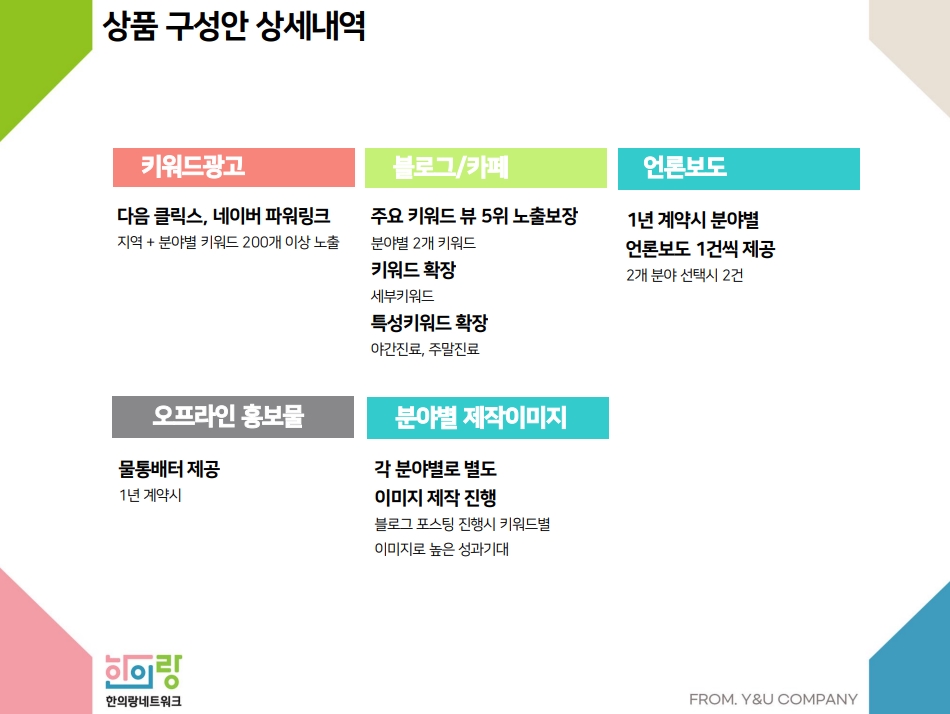 상품 구성안 상세내역

키워드광고

다음 클릭스, 네이버 파워링크
지역 + 분야별 키워드 200개 이상 노출

블로그/카페

주요 키워드 뷰 5위 노출보장
분야별 2개 키워드
키워드 확장
세부키워드
특성키워드 확장
야간진료, 주말진료

언론보도

1년 계약시 분야별
언론보도 1건씩 제공
2개 분야 선택시 2건

오프라인 홍보물

물통배터 제공
1년 계약시

분야별 제작이미지

각 분야별로 별도
이미지 제작 진행
블로그 포스팅 진행시 키워드별
이미지로 높은 성과기대

한의랑
한의랑네트워크

FROM. Y&U COMPANY